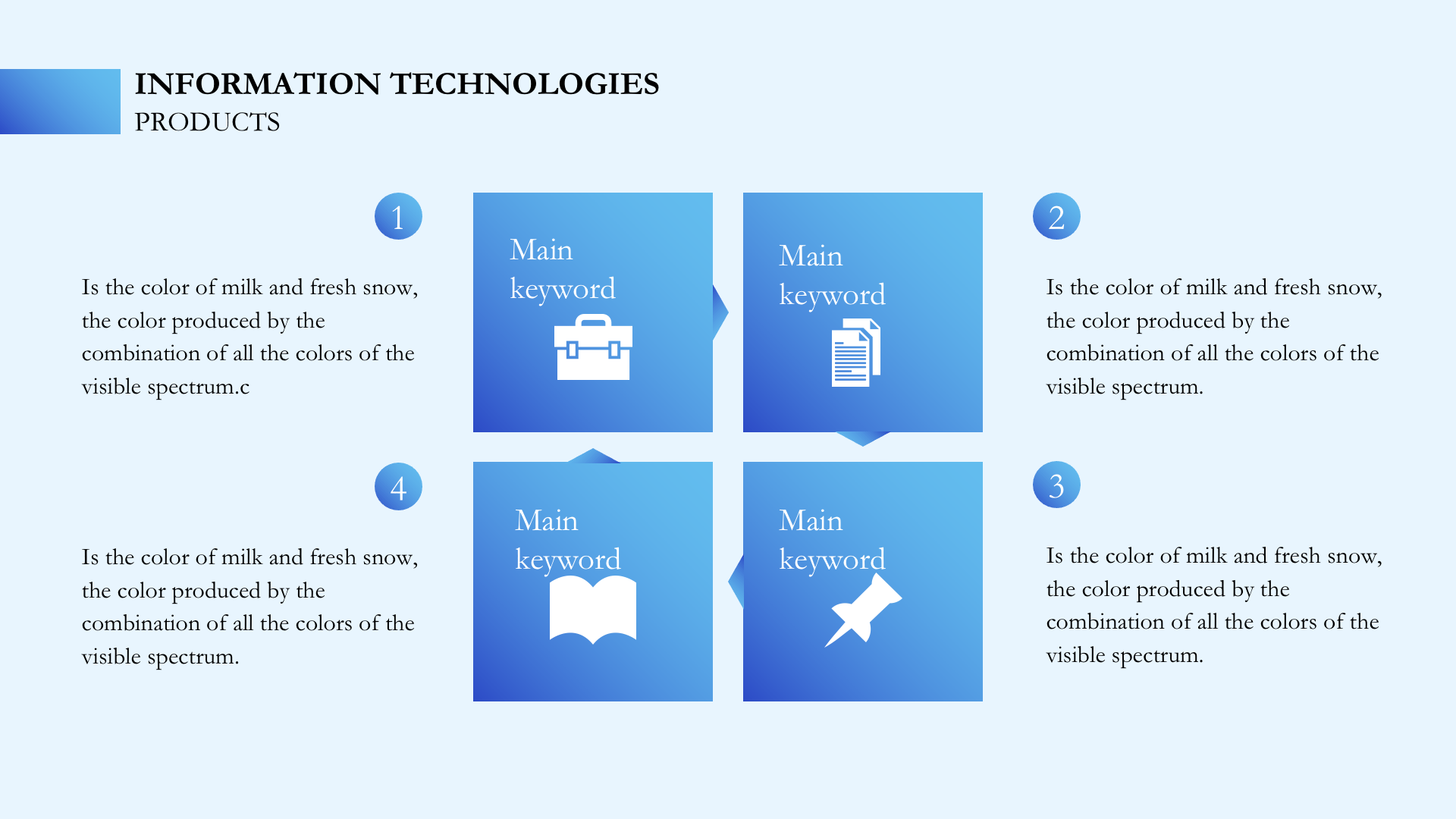 INFORMATION TECHNOLOGIES
PRODUCTS

1

Is the color of milk and fresh snow, the color produced by the combination of all the colors of the visible spectrum.c

Main keyword

Main keyword

2

Is the color of milk and fresh snow, the color produced by the combination of all the colors of the visible spectrum.

4

Is the color of milk and fresh snow, the color produced by the combination of all the colors of the visible spectrum.

Main keyword

Main keyword

3

Is the color of milk and fresh snow, the color produced by the combination of all the colors of the visible spectrum.